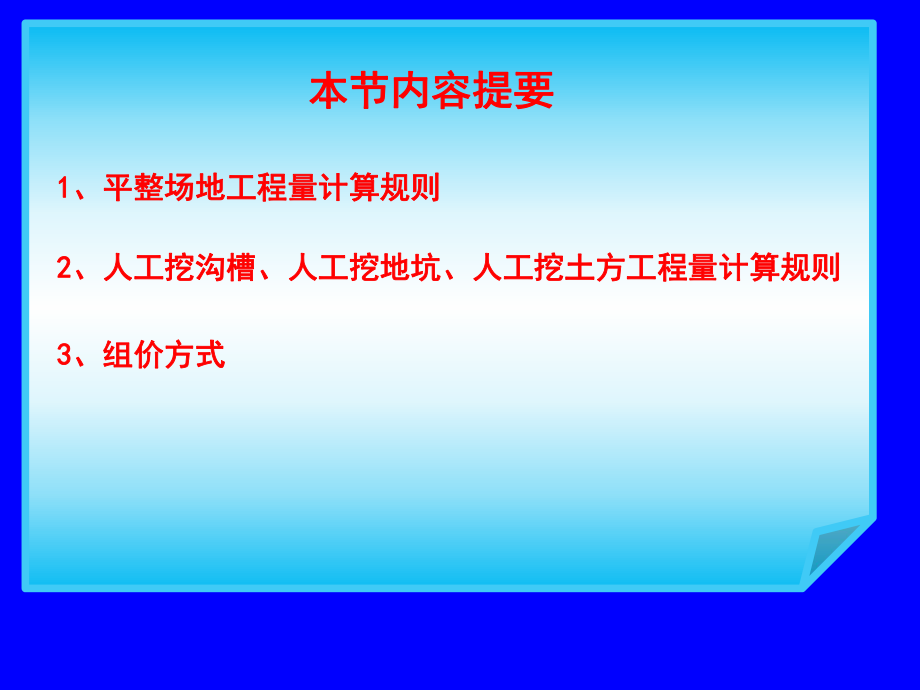 本节内容提要

1、平整场地工程量计算规则

2、人工挖沟槽、人工挖地坑、人工挖土方工程量计算规则

3、组价方式